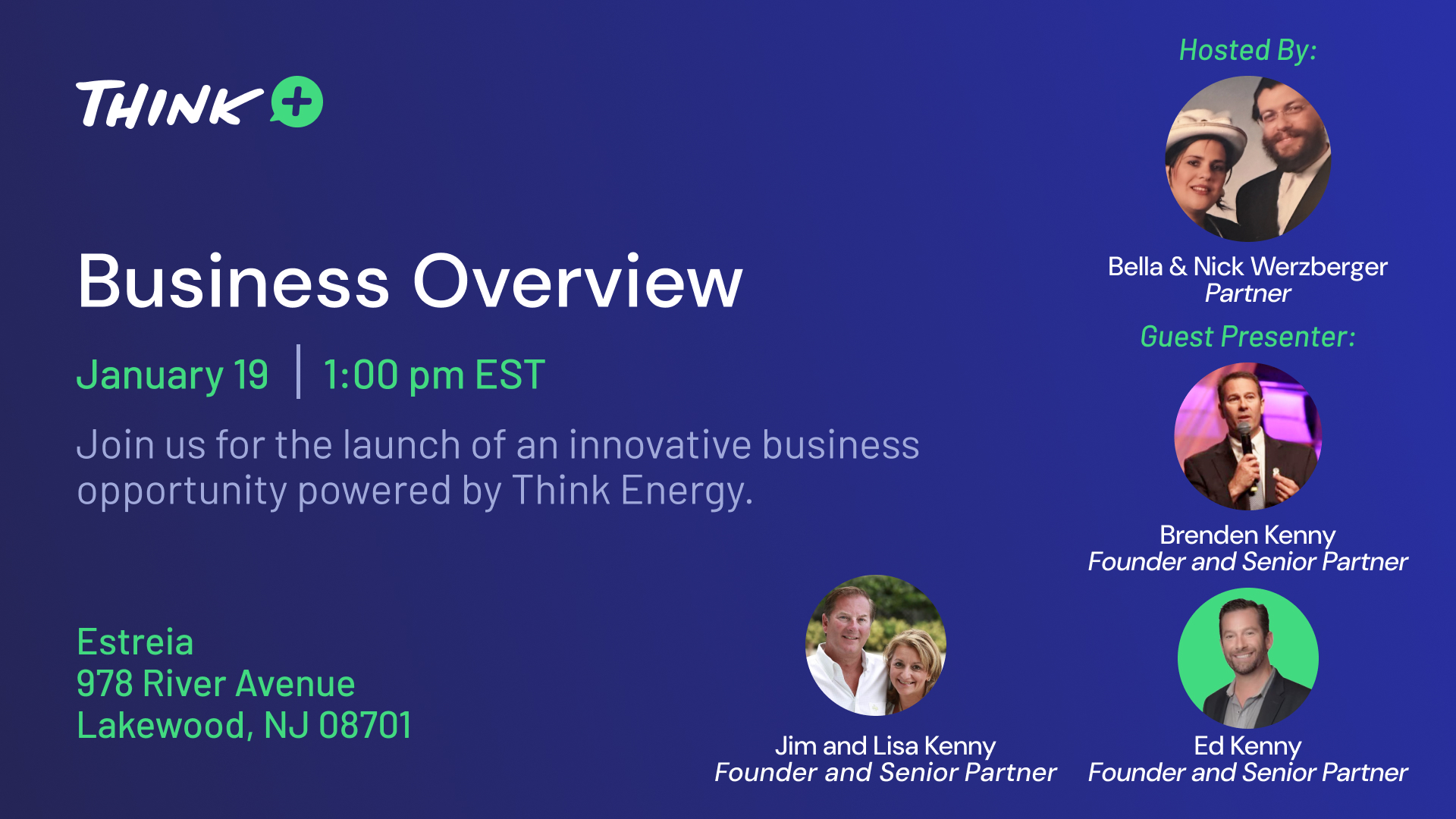 THINK +

Business Overview

January 19 | 1:00 pm EST

Join us for the launch of an innovative business opportunity powered by Think Energy.

Estreia
978 River Avenue
Lakewood, NJ 08701

Hosted By:

Bella & Nick Werzberger
Partner

Guest Presenter:

Brenden Kenny
Founder and Senior Partner

Jim and Lisa Kenny
Founder and Senior Partner

Ed Kenny
Founder and Senior Partner